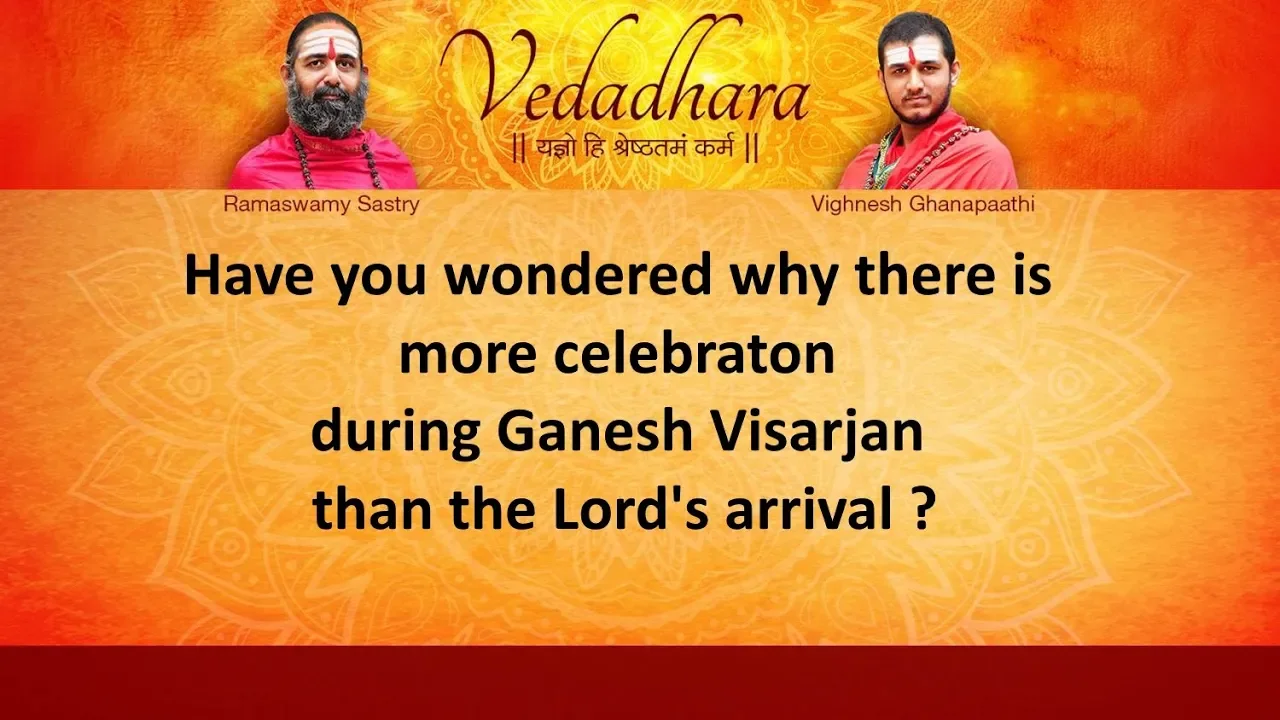 Vedadhara
|| यज्ञो हि श्रेष्ठतमं कर्म ||

Ramaswamy Sastry

Vighnesh Ghanapaathi

Have you wondered why there is more celebraton during Ganesh Visarjan than the Lord's arrival ?